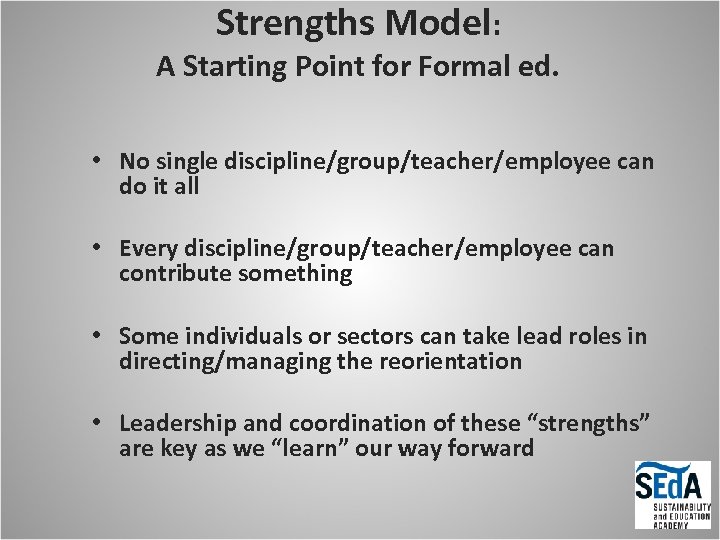 Strengths Model:
A Starting Point for Formal ed.

• No single discipline/group/teacher/employee can do it all

• Every discipline/group/teacher/employee can contribute something

• Some individuals or sectors can take lead roles in directing/managing the reorientation

• Leadership and coordination of these “strengths” are key as we “learn” our way forward

SEdA
SUSTAINABILITY and EDUCATION ACADEMY